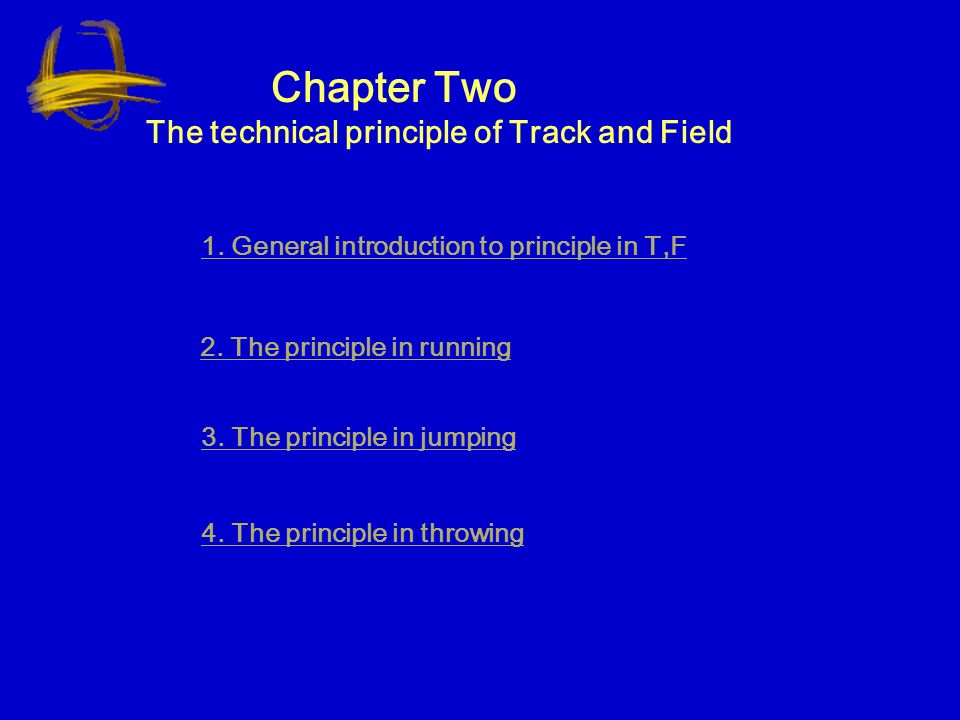 Chapter Two
The technical principle of Track and Field

1. General introduction to principle in T,F

2. The principle in running

3. The principle in jumping

4. The principle in throwing